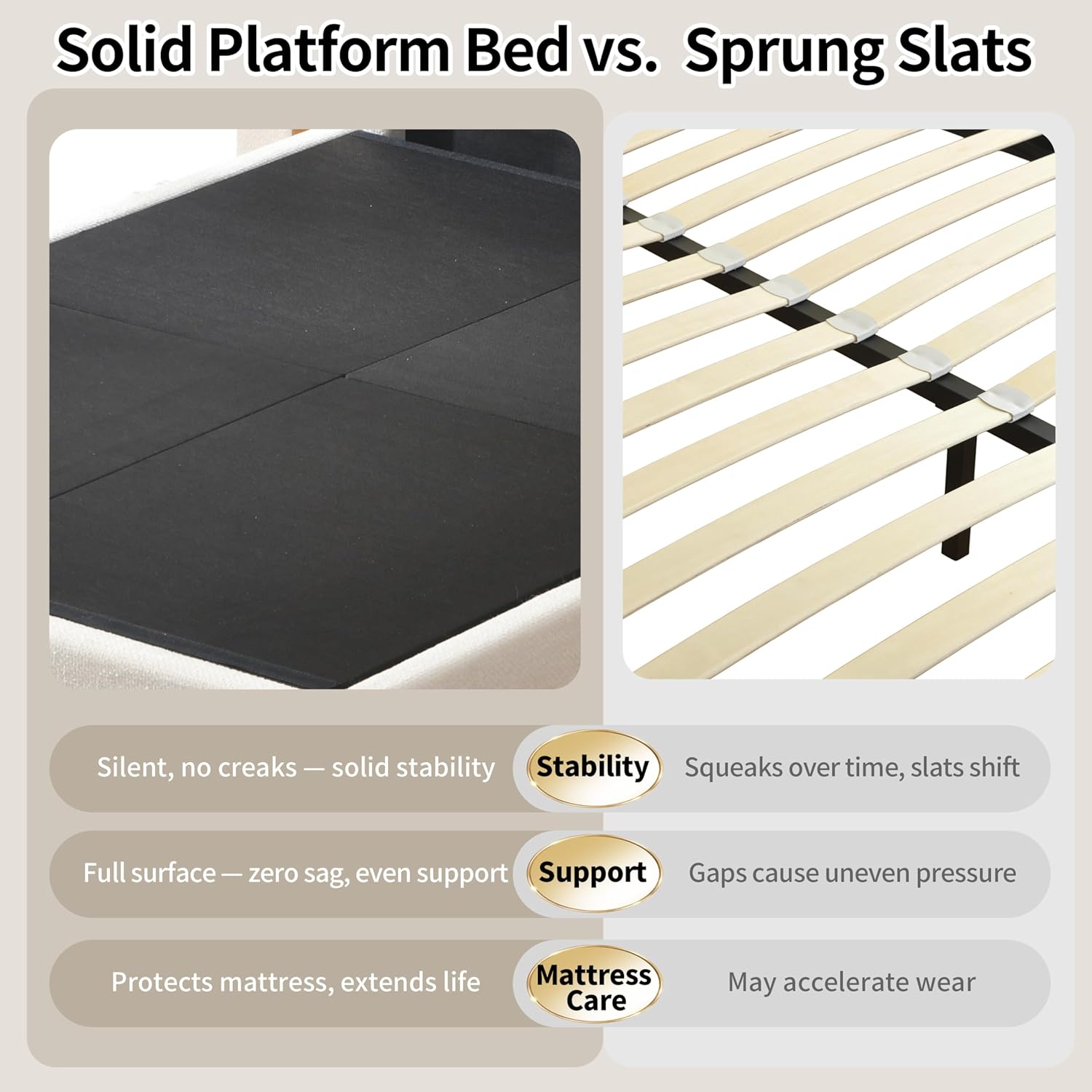 Solid Platform Bed vs. Sprung Slats

Silent, no creaks — solid stability

Stability

Squeaks over time, slats shift

Full surface — zero sag, even support

Support

Gaps cause uneven pressure

Protects mattress, extends life

Mattress Care

May accelerate wear